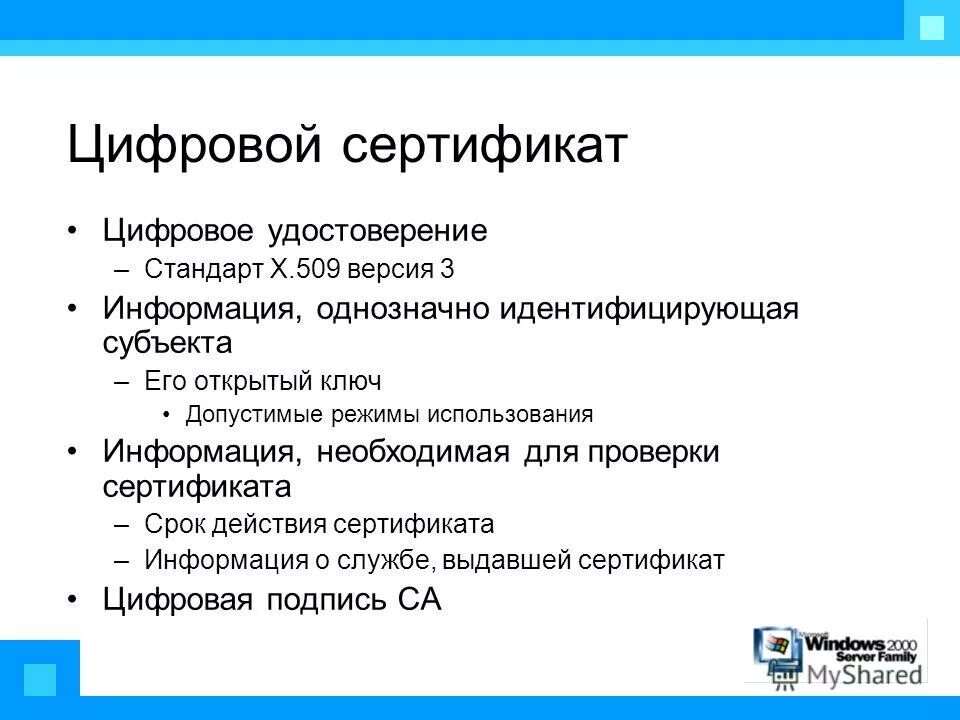 Цифровой сертификат

• Цифровое удостоверение
– Стандарт X.509 версия 3
• Информация, однозначно идентифицирующая субъекта
– Его открытый ключ
• Допустимые режимы использования
• Информация, необходимая для проверки сертификата
– Срок действия сертификата
– Информация о службе, выдавшей сертификат
• Цифровая подпись CA

Microsoft Windows 2000 Server Family
MyShared